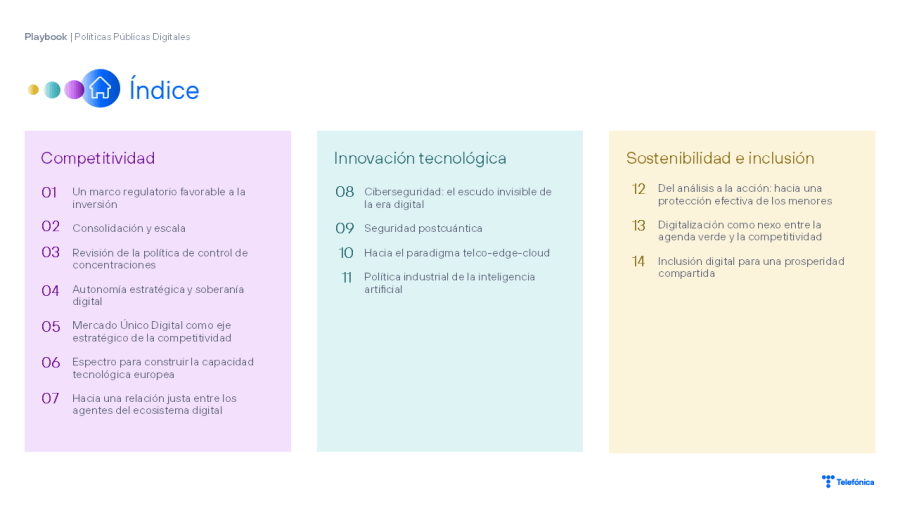 Playbook | Políticas Públicas Digitales

Índice

Competitividad

01 Un marco regulatorio favorable a la inversión

02 Consolidación y escala

03 Revisión de la política de control de concentraciones

04 Autonomía estratégica y soberanía digital

05 Mercado Único Digital como eje estratégico de la competitividad

06 Espectro para construir la capacidad tecnológica europea

07 Hacia una relación justa entre los agentes del ecosistema digital

Innovación tecnológica

08 Ciberseguridad: el escudo invisible de la era digital

09 Seguridad postcuántica

10 Hacia el paradigma telco-edge-cloud

11 Política industrial de la inteligencia artificial

Sostenibilidad e inclusión

12 Del análisis a la acción: hacia una protección efectiva de los menores

13 Digitalización como nexo entre la agenda verde y la competitividad

14 Inclusión digital para una prosperidad compartida

Telefónica